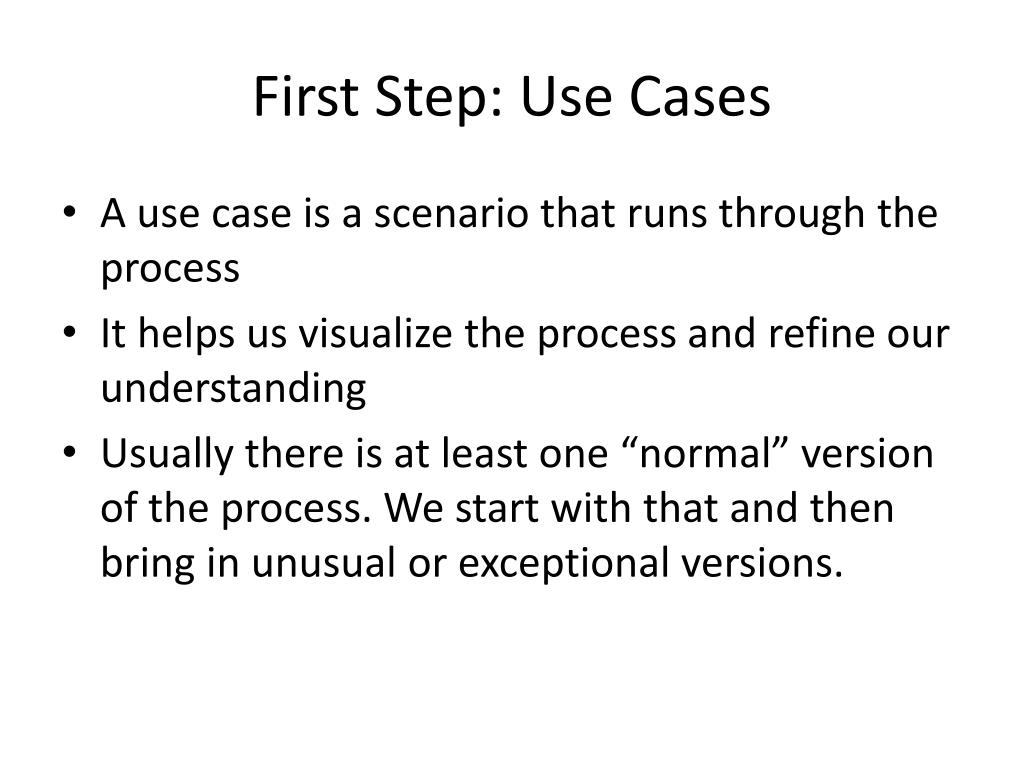 First Step: Use Cases

• A use case is a scenario that runs through the process
• It helps us visualize the process and refine our understanding
• Usually there is at least one “normal” version of the process. We start with that and then bring in unusual or exceptional versions.